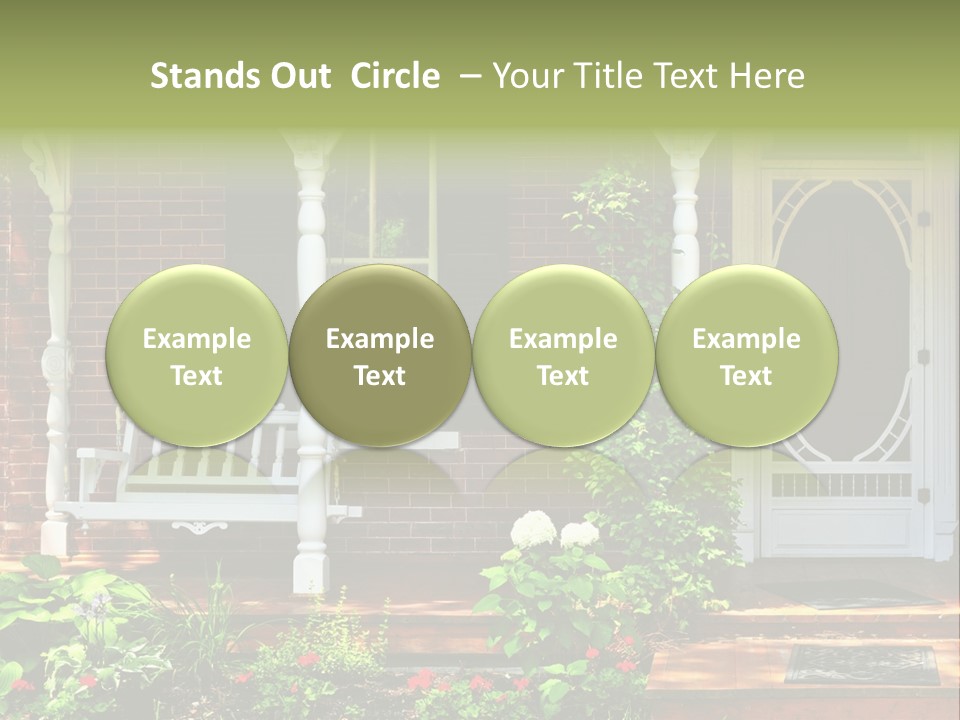 Stands Out Circle – Your Title Text Here

Example Text

Example Text

Example Text

Example Text